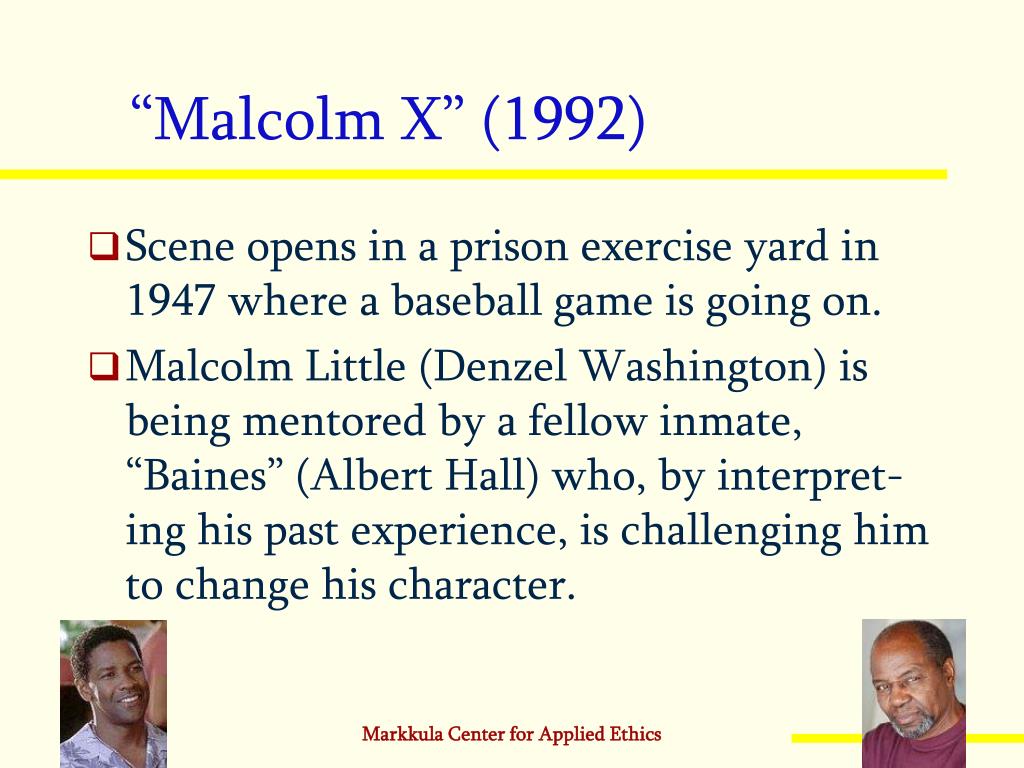 “Malcolm X” (1992)

❑ Scene opens in a prison exercise yard in 1947 where a baseball game is going on.

❑ Malcolm Little (Denzel Washington) is being mentored by a fellow inmate, “Baines” (Albert Hall) who, by interpreting his past experience, is challenging him to change his character.

Markkula Center for Applied Ethics